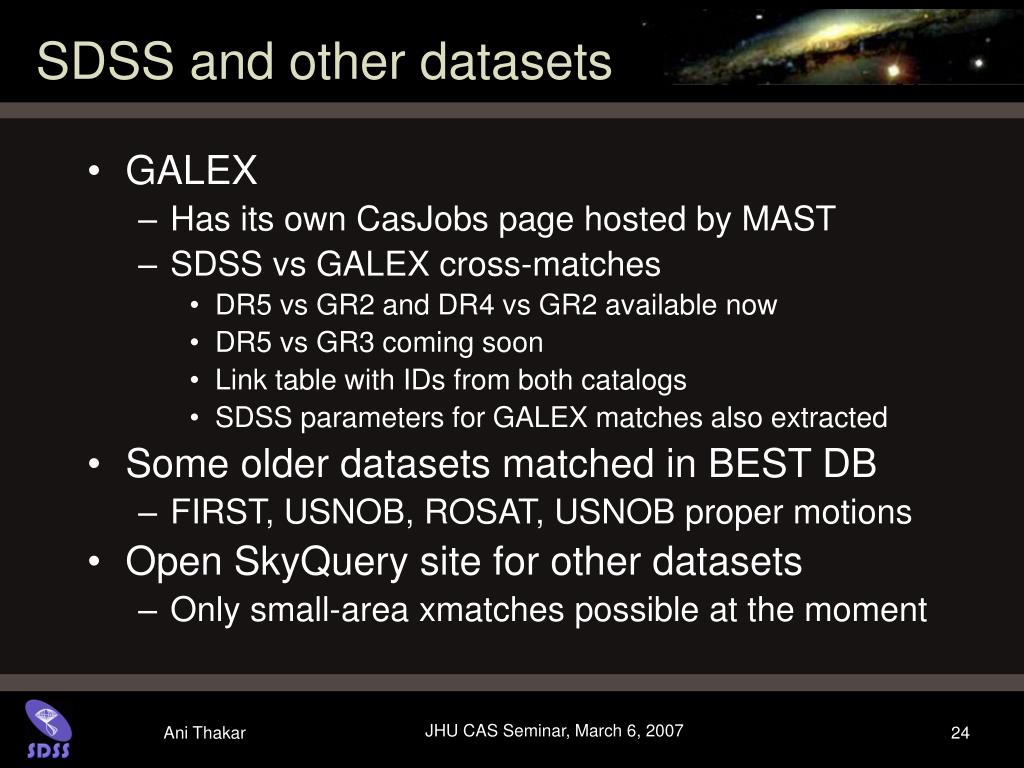 SDSS and other datasets

• GALEX
– Has its own CasJobs page hosted by MAST
– SDSS vs GALEX cross-matches
• DR5 vs GR2 and DR4 vs GR2 available now
• DR5 vs GR3 coming soon
• Link table with IDs from both catalogs
• SDSS parameters for GALEX matches also extracted
• Some older datasets matched in BEST DB
– FIRST, USNOB, ROSAT, USNOB proper motions
• Open SkyQuery site for other datasets
– Only small-area xmatches possible at the moment

SDSS

Ani Thakar

JHU CAS Seminar, March 6, 2007

24